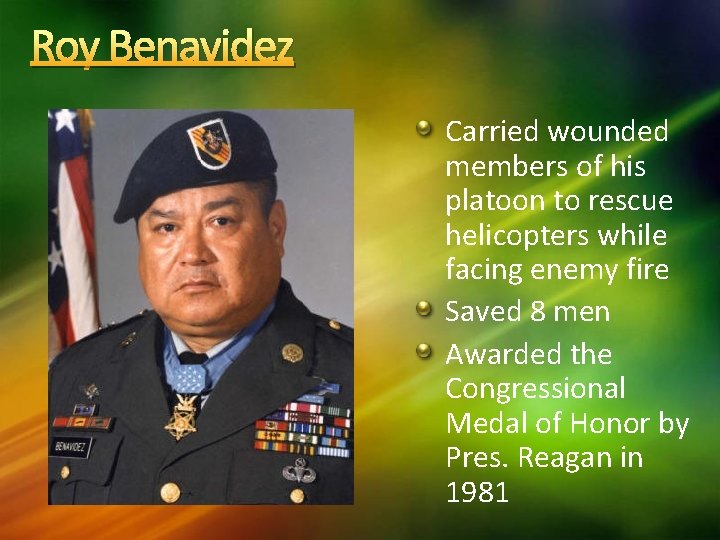 Roy Benavidez

BENAVIDEZ

- Carried wounded members of his platoon to rescue helicopters while facing enemy fire
- Saved 8 men
- Awarded the Congressional Medal of Honor by Pres. Reagan in 1981